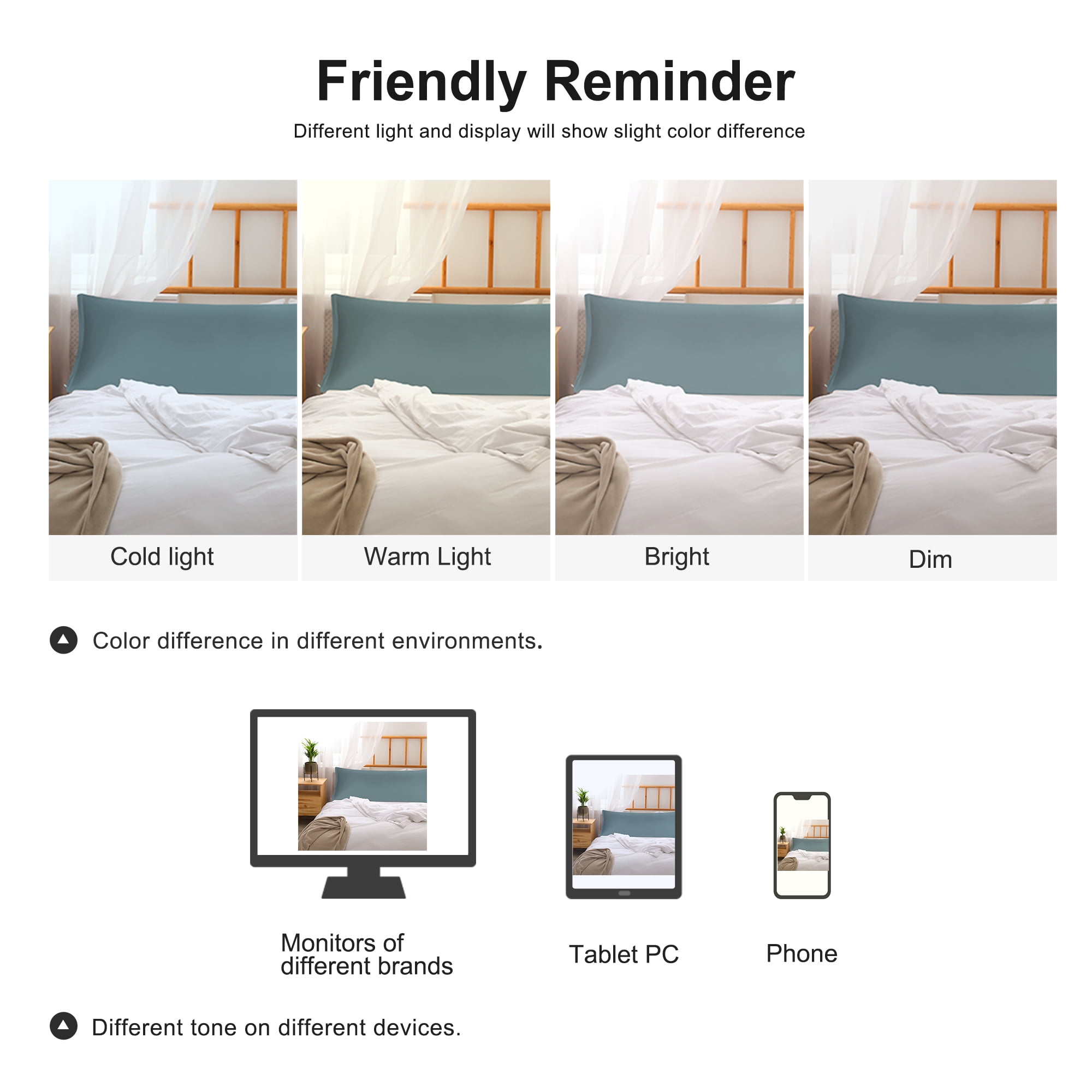 Friendly Reminder

Different light and display will show slight color difference

Cold light

Warm Light

Bright

Dim

Color difference in different environments.

Monitors of different brands

Tablet PC

Phone

Different tone on different devices.